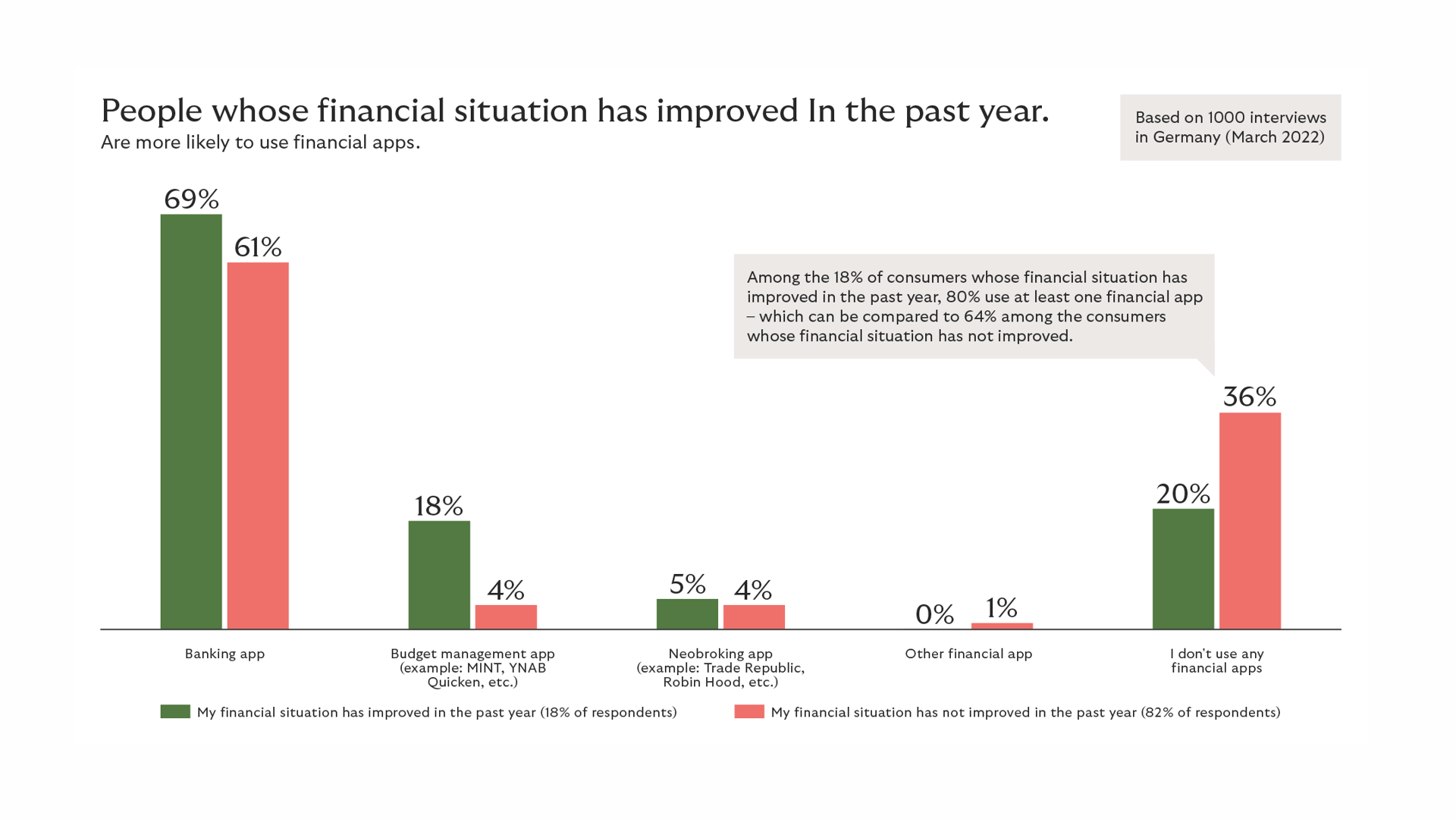 People whose financial situation has improved In the past year.
Are more likely to use financial apps.

Based on 1000 interviews in Germany (March 2022)

Among the 18% of consumers whose financial situation has improved in the past year, 80% use at least one financial app – which can be compared to 64% among the consumers whose financial situation has not improved.

69%
61%
18%
4%
5%
4%
0%
1%
20%
36%

Banking app

Budget management app (example: MINT, YNAB Quicken, etc.)

Neobroking app (example: Trade Republic, Robin Hood, etc.)

Other financial app

I don't use any financial apps

My financial situation has improved in the past year (18% of respondents)

My financial situation has not improved in the past year (82% of respondents)